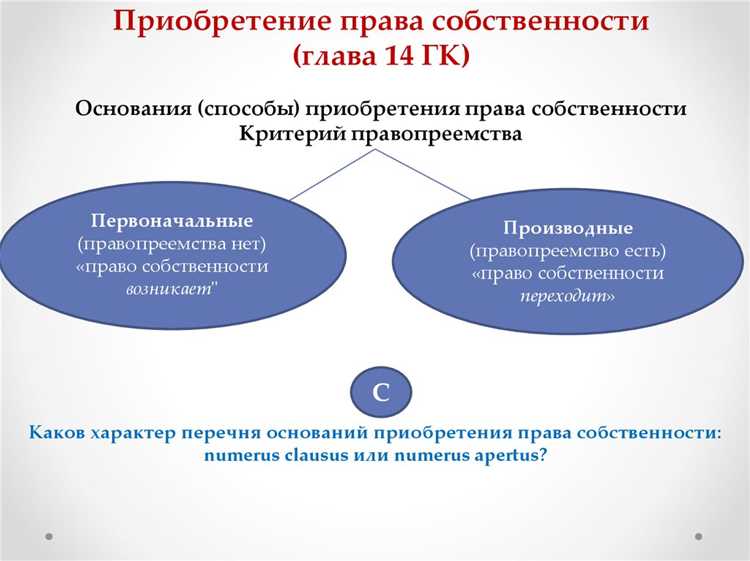 Приобретение права собственности
(глава 14 ГК)

Основания (способы) приобретения права собственности
Критерий правопреемства

Первоначальные
(правопреемства нет)
«право собственности
возникает"

Производные
(правопреемство есть)
«право собственности
переходит»

С

Каков характер перечня оснований приобретения права собственности:
numerus clausus или numerus apertus?